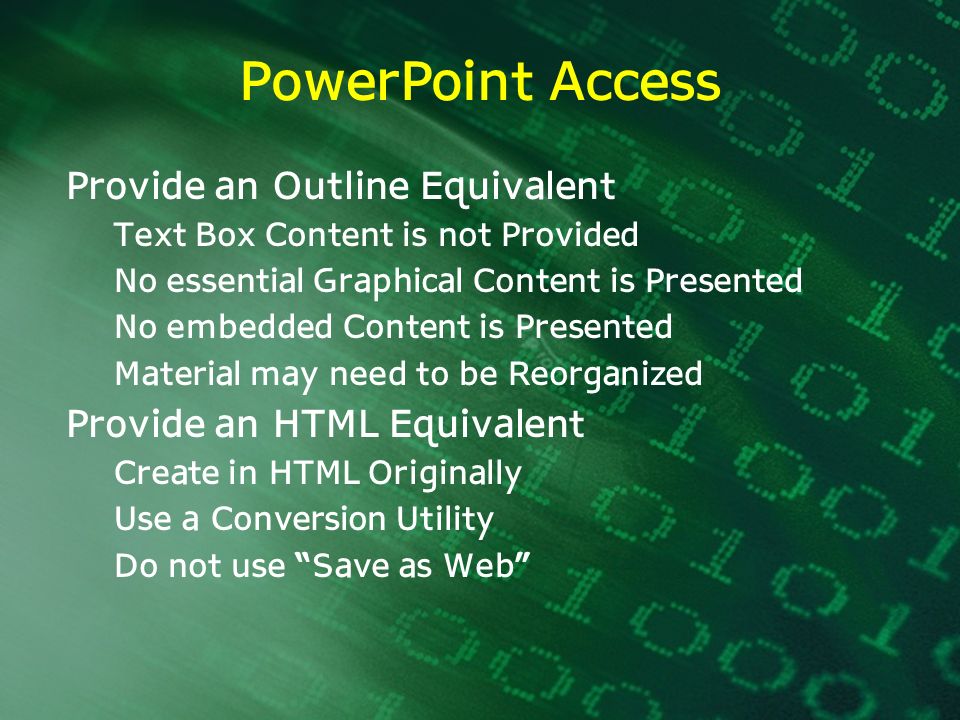 PowerPoint Access

Provide an Outline Equivalent

Text Box Content is not Provided

No essential Graphical Content is Presented

No embedded Content is Presented

Material may need to be Reorganized

Provide an HTML Equivalent

Create in HTML Originally

Use a Conversion Utility

Do not use “Save as Web”